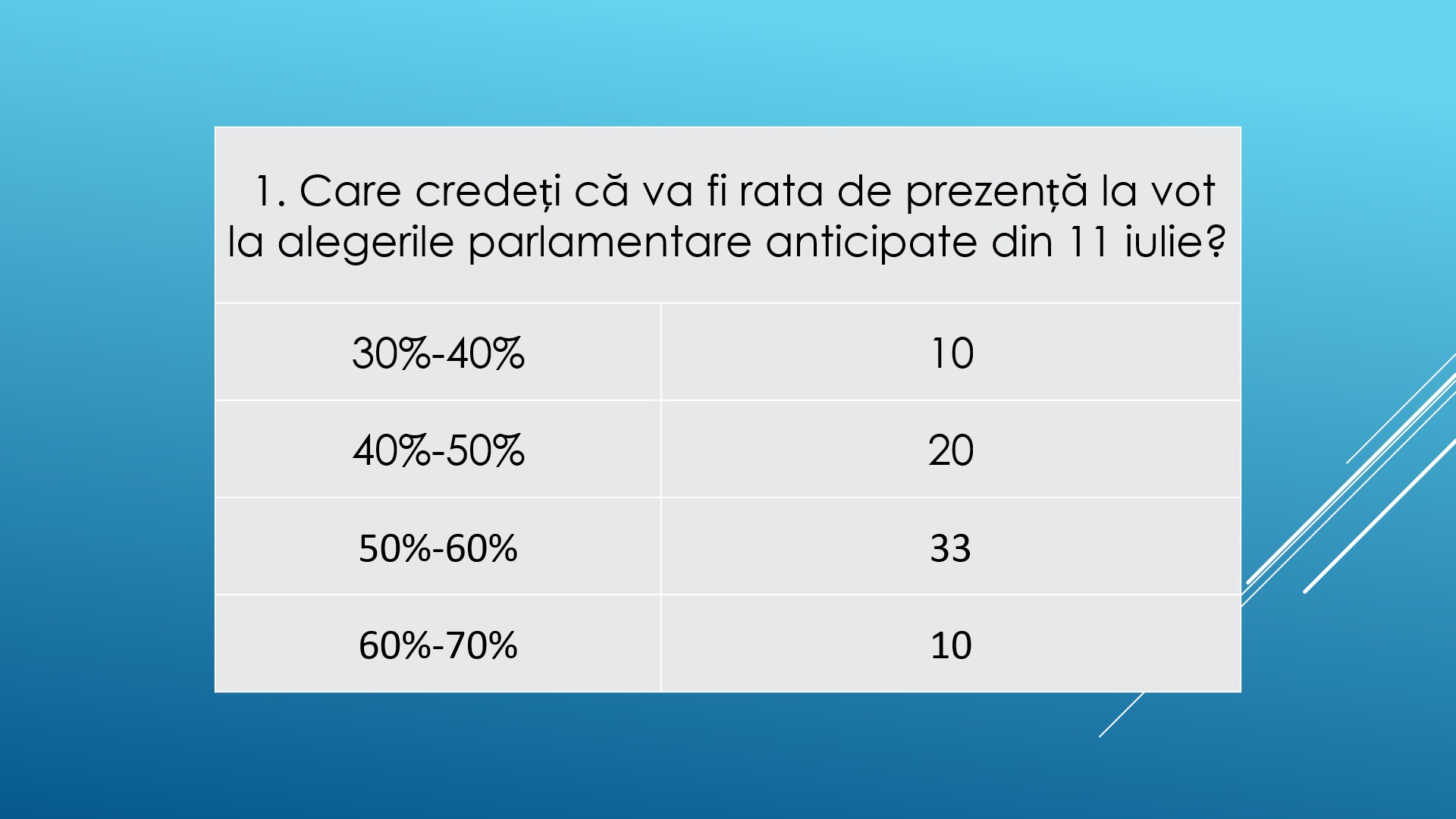 | 1. Care credeți că va fi rata de prezență la vot la alegerile parlamentare anticipate din 11 iulie? | |
|---|---|
| 30%-40% | 10 |
| 40%-50% | 20 |
| 50%-60% | 33 |
| 60%-70% | 10 |